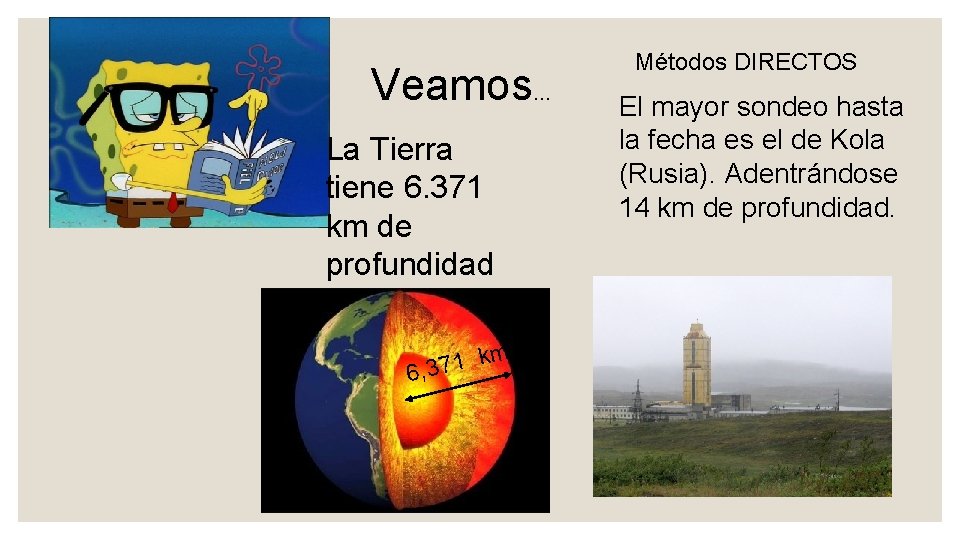 Veamos...

La Tierra tiene 6.371 km de profundidad

6,371 km

Métodos DIRECTOS

El mayor sondeo hasta la fecha es el de Kola (Rusia). Adentrándose 14 km de profundidad.